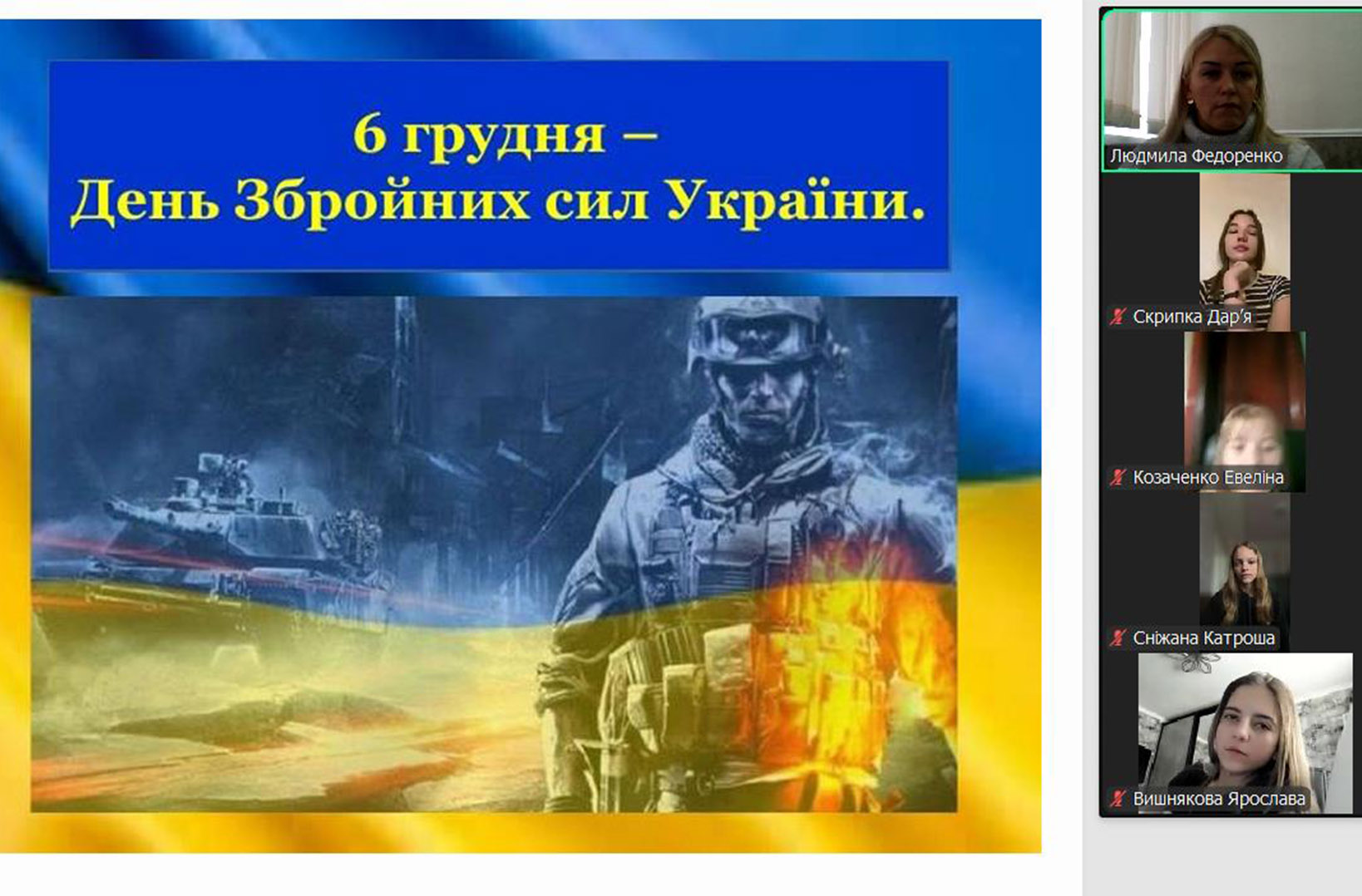 6 грудня –
День Збройних сил України.

Людмила Федоренко

Скрипка Дар'я

Козаченко Евеліна

Сніжана Катроша

Вишнякова Ярослава